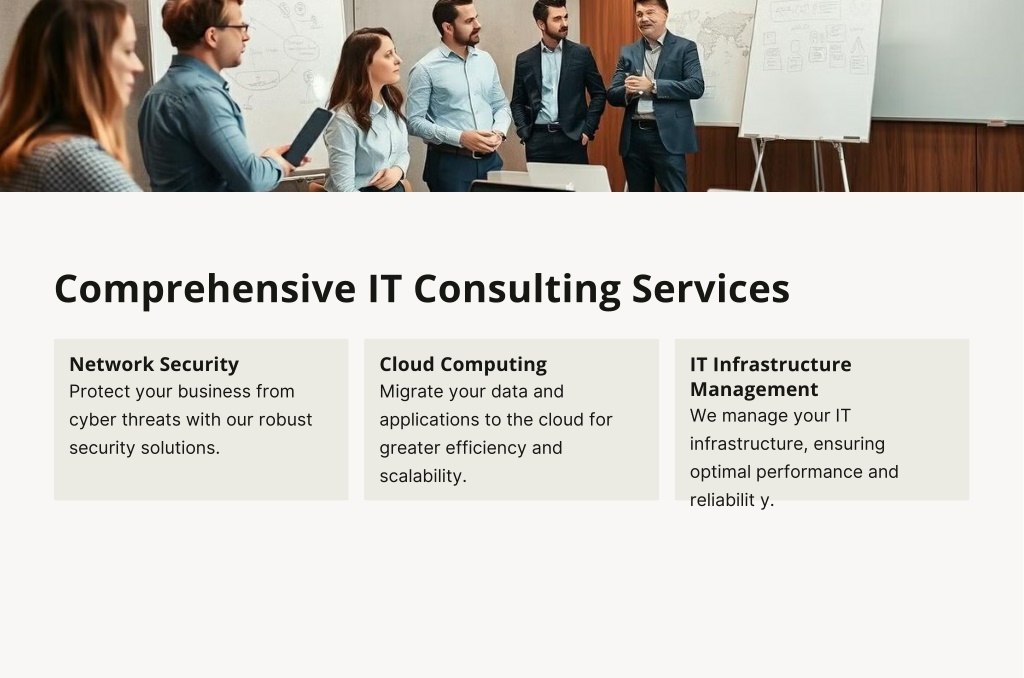 Comprehensive IT Consulting Services

Network Security
Protect your business from cyber threats with our robust security solutions.

Cloud Computing
Migrate your data and applications to the cloud for greater efficiency and scalability.

IT Infrastructure Management
We manage your IT infrastructure, ensuring optimal performance and reliabilit y.